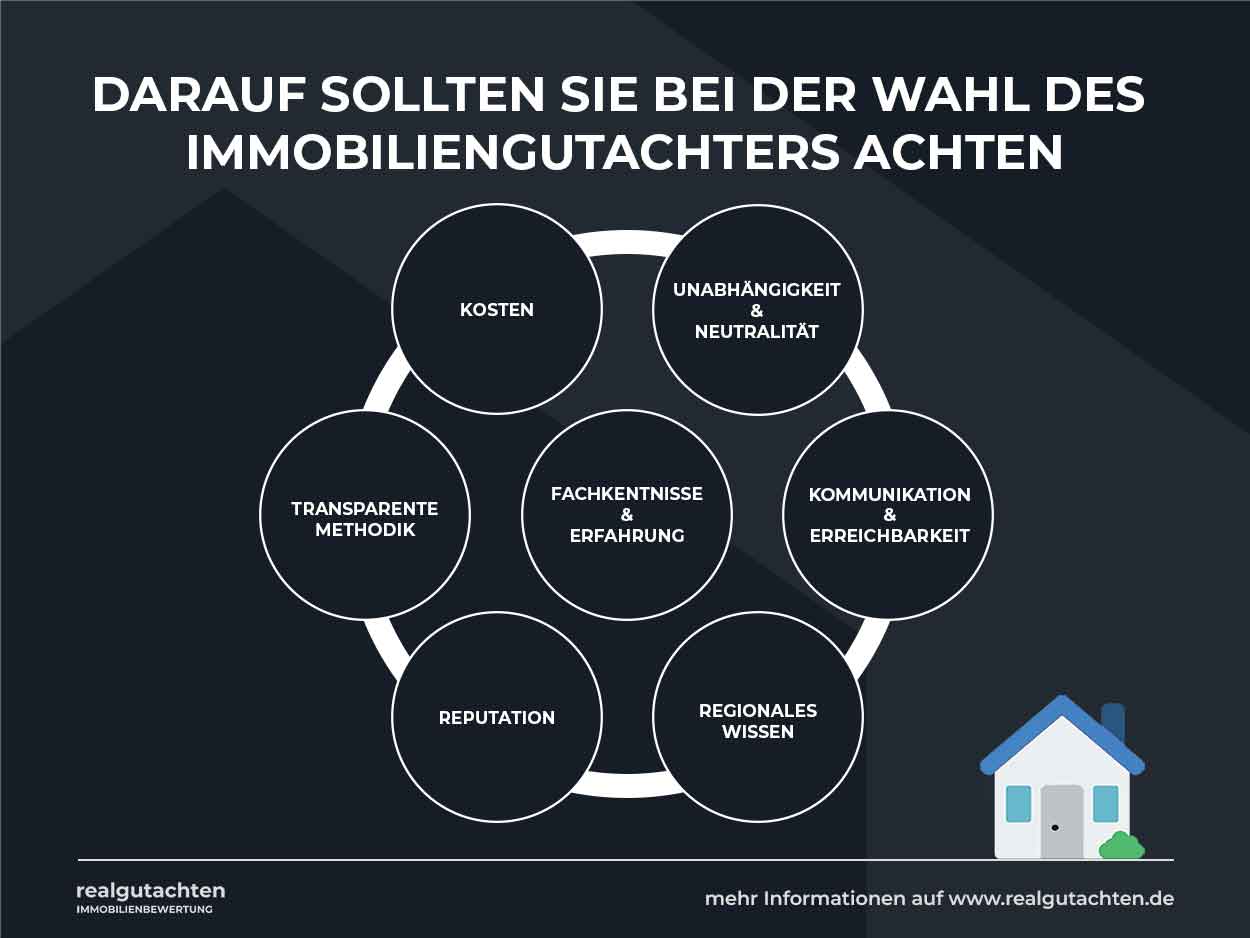 DARAUF SOLLTEN SIE BEI DER WAHL DES IMMOBILIENGUTACHTERS ACHTEN

KOSTEN

UNABHÄNGIGKEIT & NEUTRALITÄT

TRANSPARENTE METHODIK

FACHKENTNISSE & ERFAHRUNG

KOMMUNIKATION & ERREICHBARKEIT

REPUTATION

REGIONALES WISSEN

realgutachten
IMMOBILIENBEWERTUNG

mehr Informationen auf www.realgutachten.de